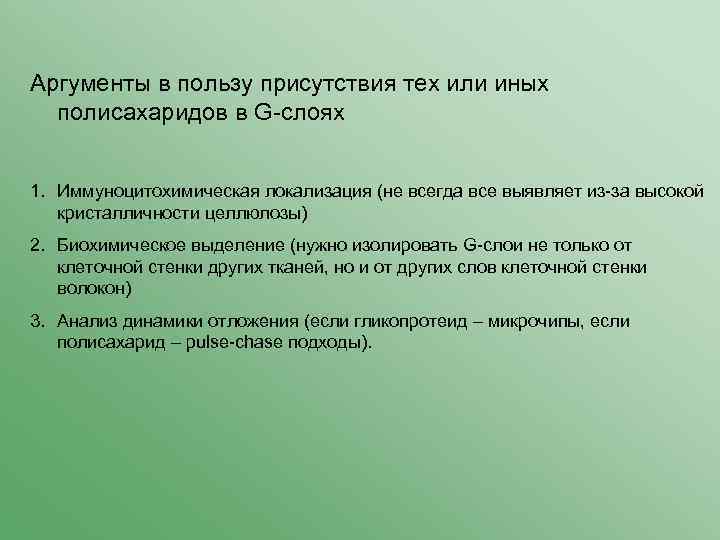 Аргументы в пользу присутствия тех или иных полисахаридов в G-слоях

1. Иммуноцитохимическая локализация (не всегда все выявляет из-за высокой кристалличности целлюлозы)

2. Биохимическое выделение (нужно изолировать G-слои не только от клеточной стенки других тканей, но и от других слов клеточной стенки волокон)

3. Анализ динамики отложения (если гликопротеид – микрочипы, если полисахарид – pulse-chase подходы).